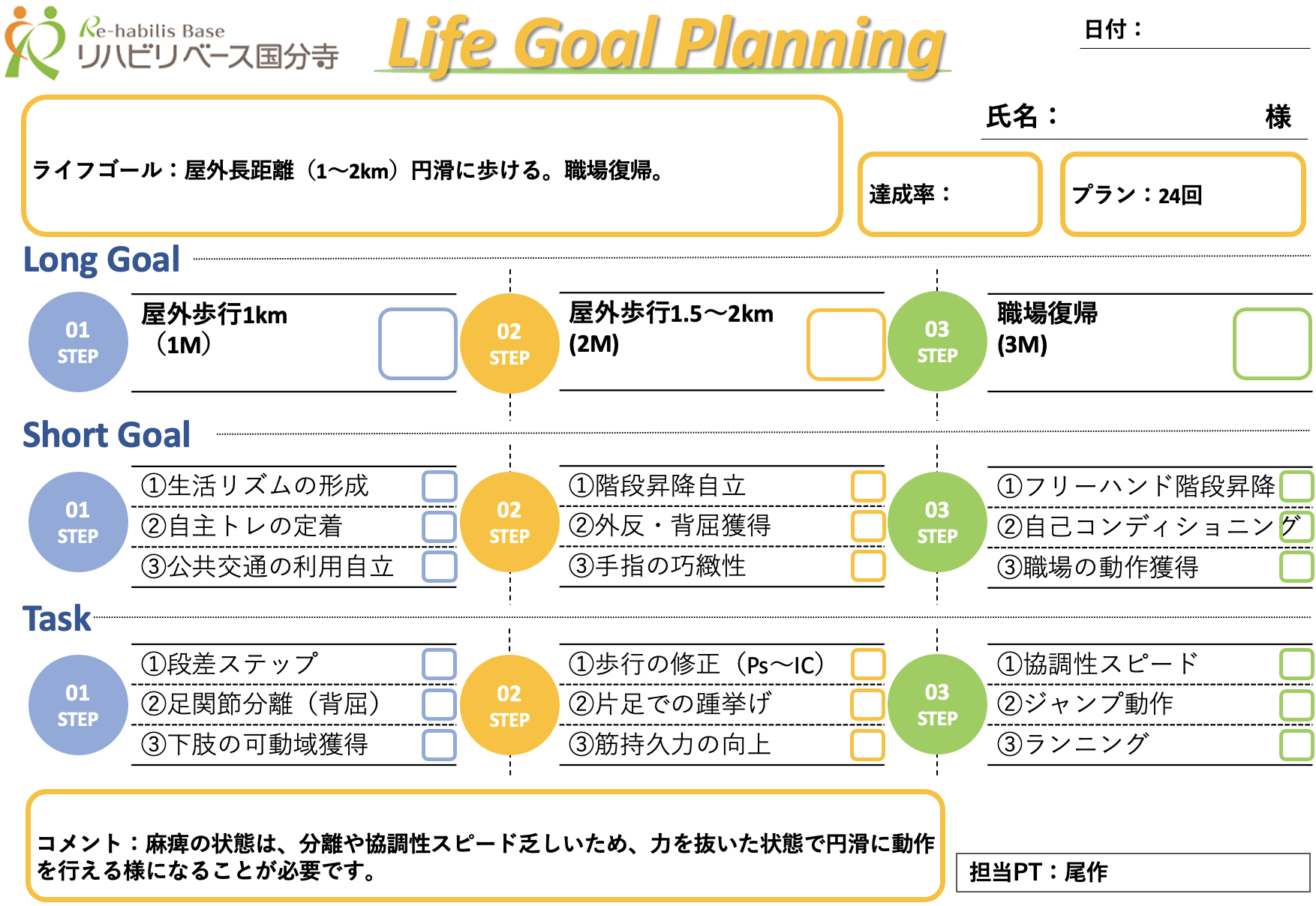 Re-habilis Base
リハビリベース国分寺

Life Goal Planning

日付：

氏名：　　　　様

ライフゴール：屋外長距離（1〜2km）円滑に歩ける。職場復帰。

達成率：

プラン：24回

Long Goal

01 STEP
屋外歩行1km（1M）

02 STEP
屋外歩行1.5〜2km (2M)

03 STEP
職場復帰 (3M)

Short Goal

01 STEP
①生活リズムの形成
②自主トレの定着
③公共交通の利用自立

02 STEP
①階段昇降自立
②外反・背屈獲得
③手指の巧緻性

03 STEP
①フリーハンド階段昇降
②自己コンディショニング
③職場の動作獲得

Task

01 STEP
①段差ステップ
②足関節分離（背屈）
③下肢の可動域獲得

02 STEP
①歩行の修正（Ps〜IC）
②片足での踵挙げ
③筋持久力の向上

03 STEP
①協調性スピード
②ジャンプ動作
③ランニング

コメント：麻痺の状態は、分離や協調性スピード乏しいため、力を抜いた状態で円滑に動作を行える様になることが必要です。

担当PT：尾作